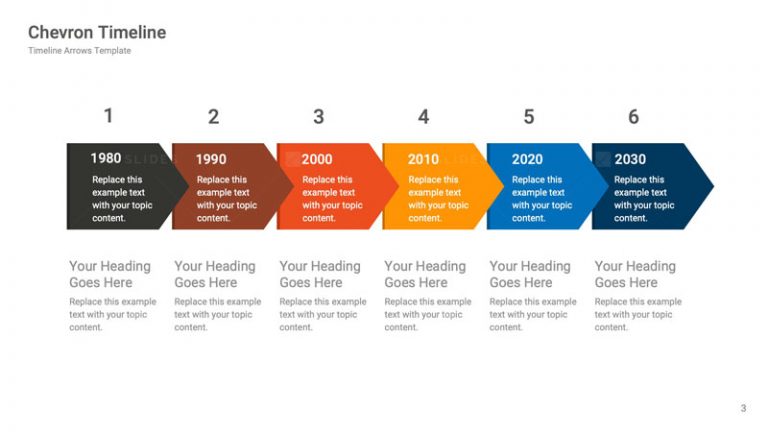 Chevron Timeline
Timeline Arrows Template

1

1980
Replace this example text with your topic content.

Your Heading Goes Here
Replace this example text with your topic content.

2

1990
Replace this example text with your topic content.

Your Heading Goes Here
Replace this example text with your topic content.

3

2000
Replace this example text with your topic content.

Your Heading Goes Here
Replace this example text with your topic content.

4

2010
Replace this example text with your topic content.

Your Heading Goes Here
Replace this example text with your topic content.

5

2020
Replace this example text with your topic content.

Your Heading Goes Here
Replace this example text with your topic content.

6

2030
Replace this example text with your topic content.

Your Heading Goes Here
Replace this example text with your topic content.

3